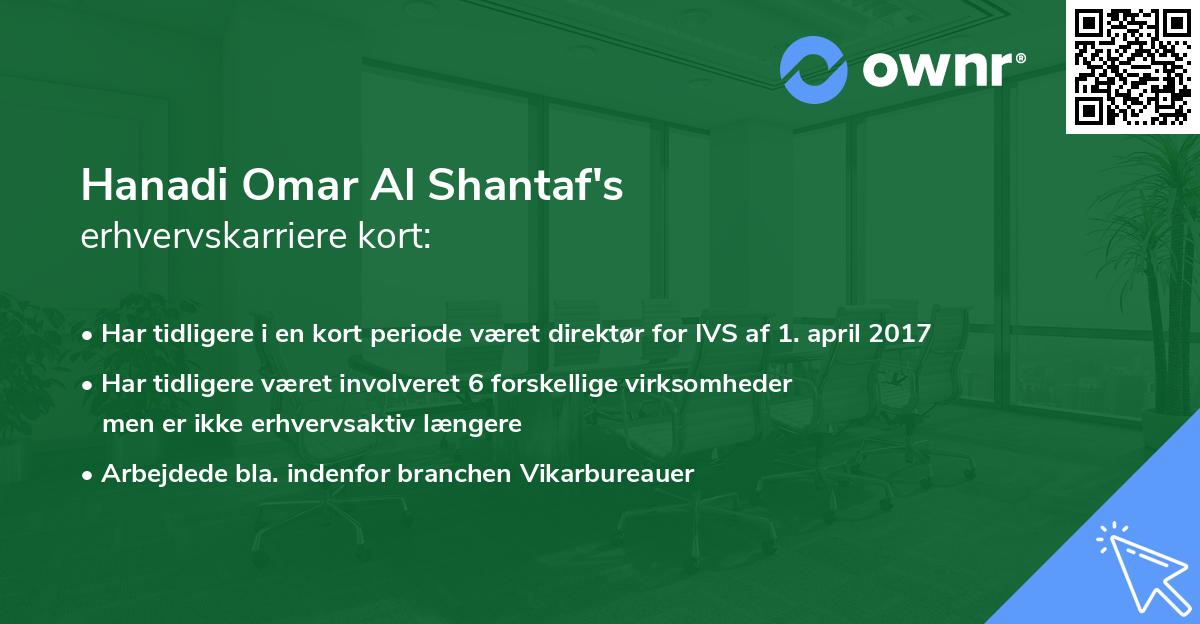 ownr®

Hanadi Omar Al Shantaf's
erhvervskarriere kort:

• Har tidligere i en kort periode været direktør for IVS af 1. april 2017
• Har tidligere været involveret 6 forskellige virksomheder men er ikke erhvervsaktiv længere
• Arbejdede bla. indenfor branchen Vikarbureauer